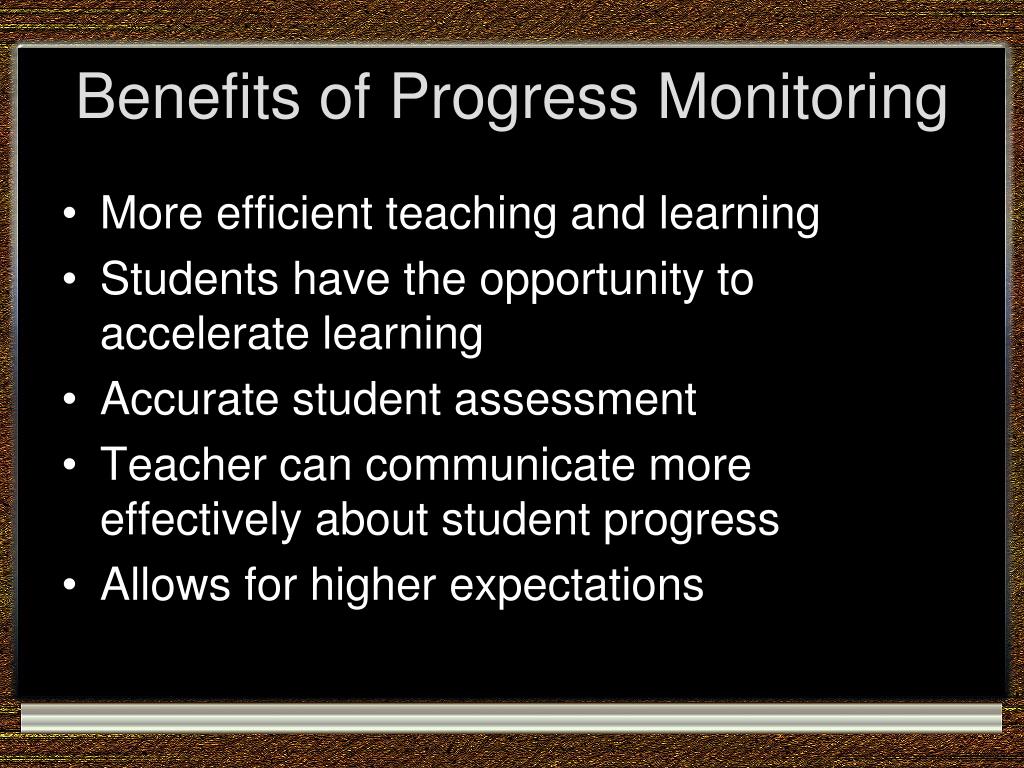 Benefits of Progress Monitoring

• More efficient teaching and learning
• Students have the opportunity to accelerate learning
• Accurate student assessment
• Teacher can communicate more effectively about student progress
• Allows for higher expectations